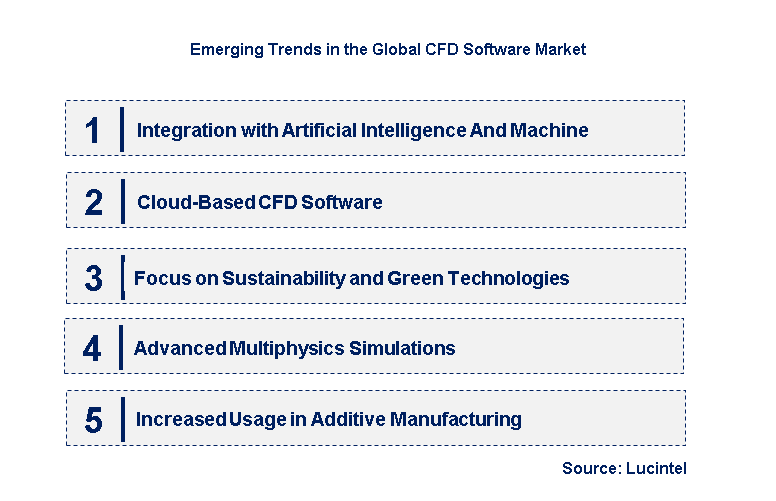 Emerging Trends in the Global CFD Software Market

1 Integration with Artificial Intelligence And Machine

2 Cloud-Based CFD Software

3 Focus on Sustainability and Green Technologies

4 Advanced Multiphysics Simulations

5 Increased Usage in Additive Manufacturing

Source: Lucintel